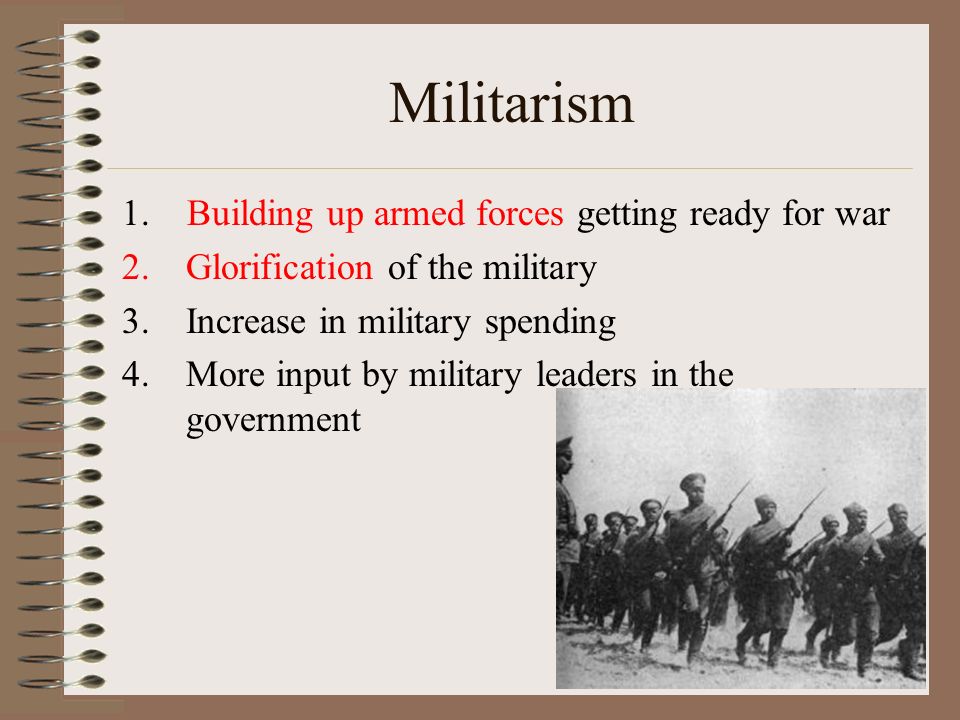 Militarism

1. Building up armed forces getting ready for war
2. Glorification of the military
3. Increase in military spending
4. More input by military leaders in the government